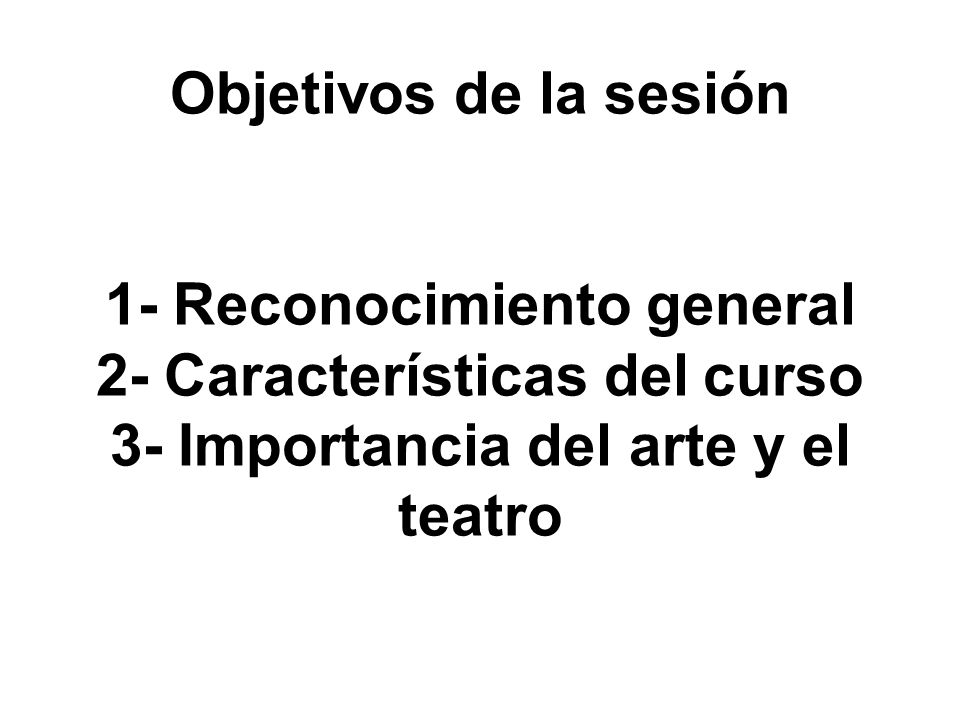 Objetivos de la sesión

1- Reconocimiento general
2- Características del curso
3- Importancia del arte y el teatro